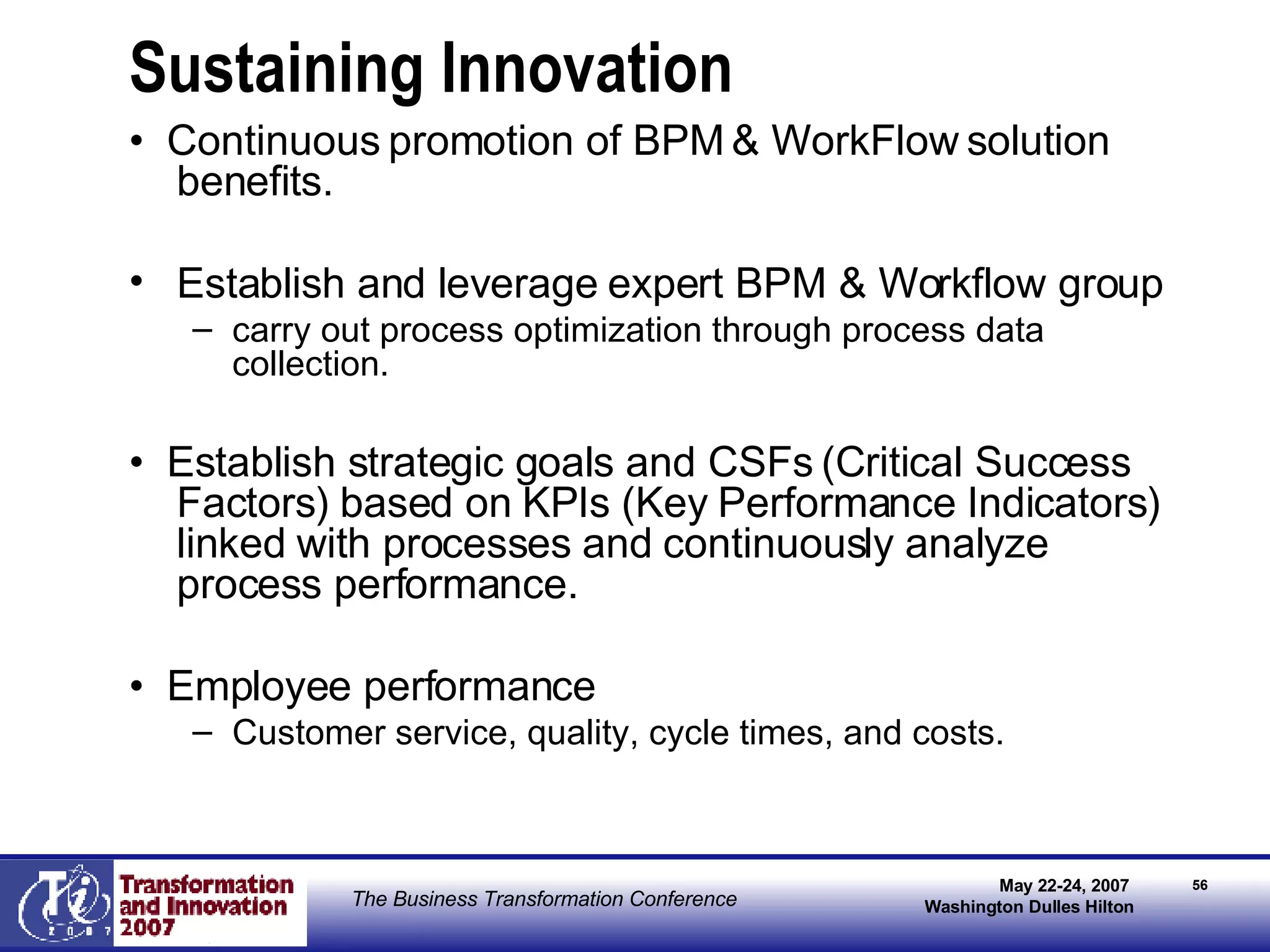 Sustaining Innovation

• Continuous promotion of BPM & WorkFlow solution benefits.

• Establish and leverage expert BPM & Workflow group

– carry out process optimization through process data collection.

• Establish strategic goals and CSFs (Critical Success Factors) based on KPIs (Key Performance Indicators) linked with processes and continuously analyze process performance.

• Employee performance

– Customer service, quality, cycle times, and costs.

Ti 2007 Transformation and Innovation 2007

The Business Transformation Conference

May 22-24, 2007
Washington Dulles Hilton

56